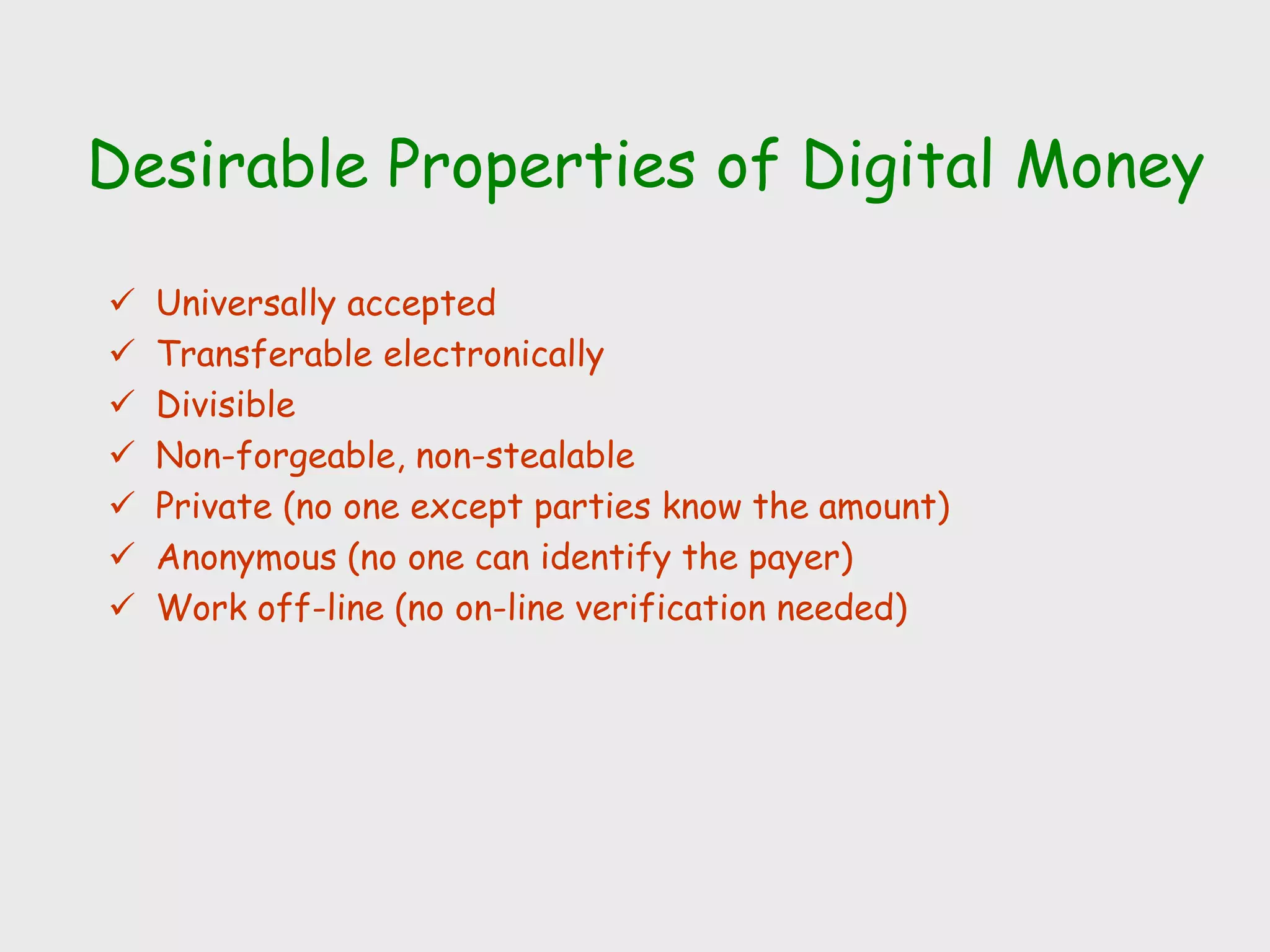 Desirable Properties of Digital Money

✓ Universally accepted
✓ Transferable electronically
✓ Divisible
✓ Non-forgeable, non-stealable
✓ Private (no one except parties know the amount)
✓ Anonymous (no one can identify the payer)
✓ Work off-line (no on-line verification needed)